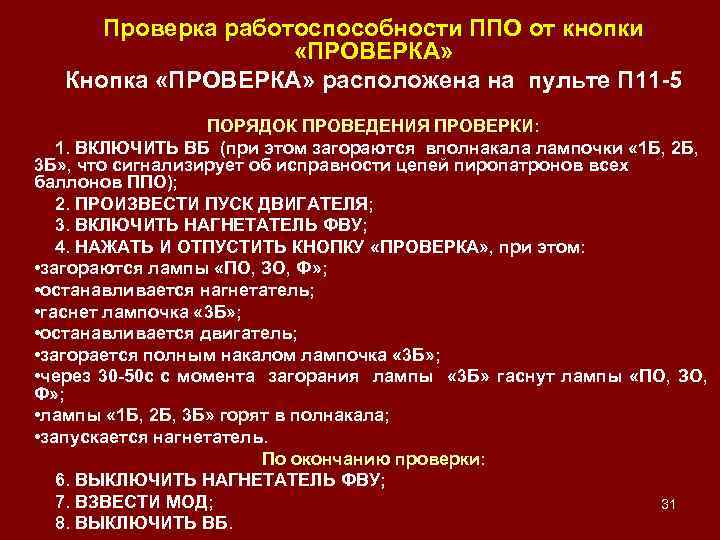 Проверка работоспособности ППО от кнопки «ПРОВЕРКА»

Кнопка «ПРОВЕРКА» расположена на пульте П11-5

ПОРЯДОК ПРОВЕДЕНИЯ ПРОВЕРКИ:

1. ВКЛЮЧИТЬ ВБ (при этом загораются вполнакала лампочки «1Б, 2Б, 3Б», что сигнализирует об исправности цепей пиропатронов всех баллонов ППО);

2. ПРОИЗВЕСТИ ПУСК ДВИГАТЕЛЯ;

3. ВКЛЮЧИТЬ НАГНЕТАТЕЛЬ ФВУ;

4. НАЖАТЬ И ОТПУСТИТЬ КНОПКУ «ПРОВЕРКА», при этом:

•загораются лампы «ПО, ЗО, Ф»;

•останавливается нагнетатель;

•гаснет лампочка «3Б»;

•останавливается двигатель;

•загорается полным накалом лампочка «3Б»;

•через 30-50с с момента загорания лампы «3Б» гаснут лампы «ПО, ЗО, Ф»;

•лампы «1Б, 2Б, 3Б» горят в полнакала;

•запускается нагнетатель.

По окончанию проверки:

6. ВЫКЛЮЧИТЬ НАГНЕТАТЕЛЬ ФВУ;

7. ВЗВЕСТИ МОД;

8. ВЫКЛЮЧИТЬ ВБ.

31